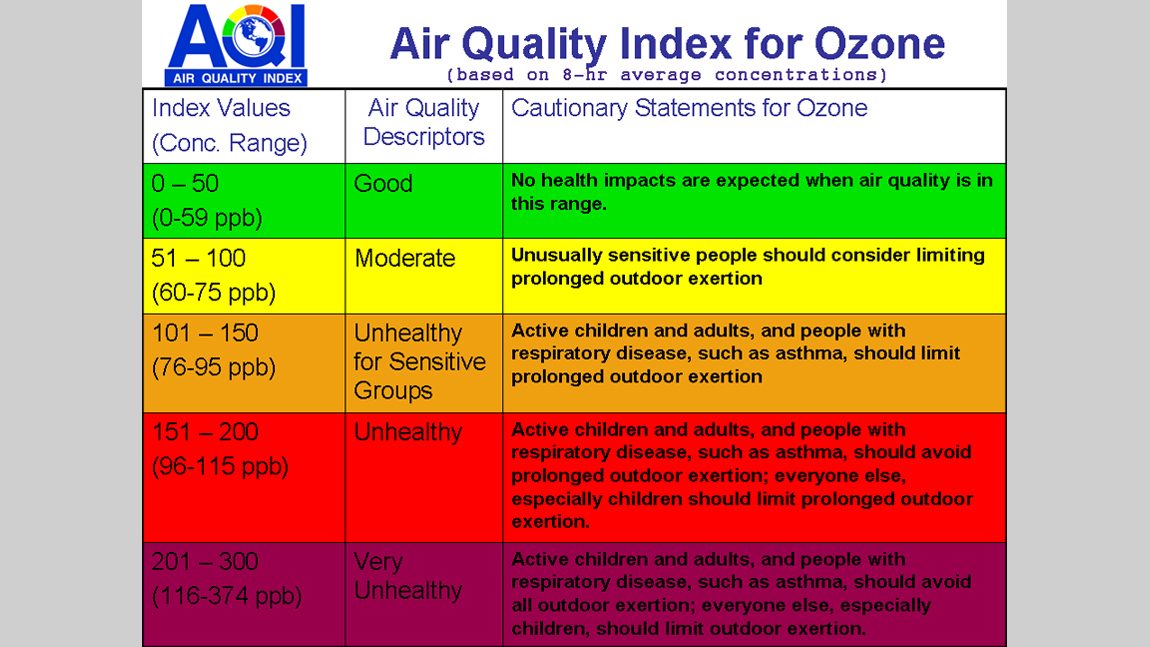 AQI
AIR QUALITY INDEX

Air Quality Index for Ozone
(based on 8-hr average concentrations)

| Index Values (Conc. Range) | Air Quality Descriptors | Cautionary Statements for Ozone |
|---|---|---|
| 0 – 50 (0-59 ppb) | Good | No health impacts are expected when air quality is in this range. |
| 51 – 100 (60-75 ppb) | Moderate | Unusually sensitive people should consider limiting prolonged outdoor exertion |
| 101 – 150 (76-95 ppb) | Unhealthy for Sensitive Groups | Active children and adults, and people with respiratory disease, such as asthma, should limit prolonged outdoor exertion |
| 151 – 200 (96-115 ppb) | Unhealthy | Active children and adults, and people with respiratory disease, such as asthma, should avoid prolonged outdoor exertion; everyone else, especially children should limit prolonged outdoor exertion. |
| 201 – 300 (116-374 ppb) | Very Unhealthy | Active children and adults, and people with respiratory disease, such as asthma, should avoid all outdoor exertion; everyone else, especially children, should limit outdoor exertion. |